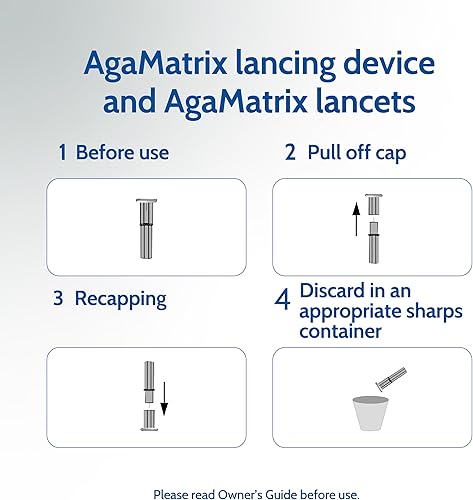 AgaMatrix lancing device and AgaMatrix lancets

1 Before use

2 Pull off cap

3 Recapping

4 Discard in an appropriate sharps container

Please read Owner's Guide before use.